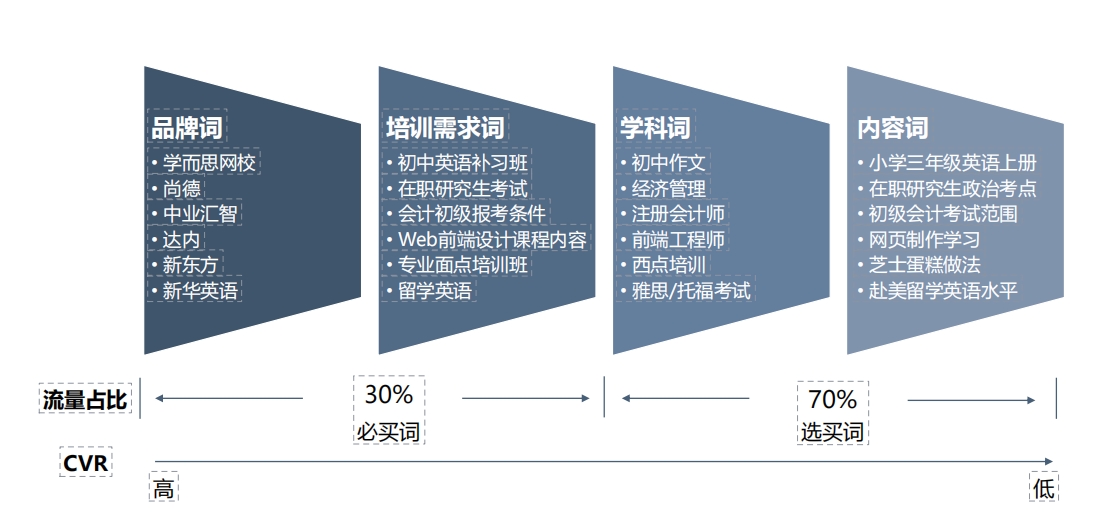 品牌词
• 学而思网校
• 尚德
• 中业汇智
• 达内
• 新东方
• 新华英语

培训需求词
• 初中英语补习班
• 在职研究生考试
• 会计初级报考条件
• Web前端设计课程内容
• 专业面点培训班
• 留学英语

学科词
• 初中作文
• 经济管理
• 注册会计师
• 前端工程师
• 西点培训
• 雅思/托福考试

内容词
• 小学三年级英语上册
• 在职研究生政治考点
• 初级会计考试范围
• 网页制作学习
• 芝士蛋糕做法
• 赴美留学英语水平

流量占比

30%
必买词

70%
选买词

CVR

高

低